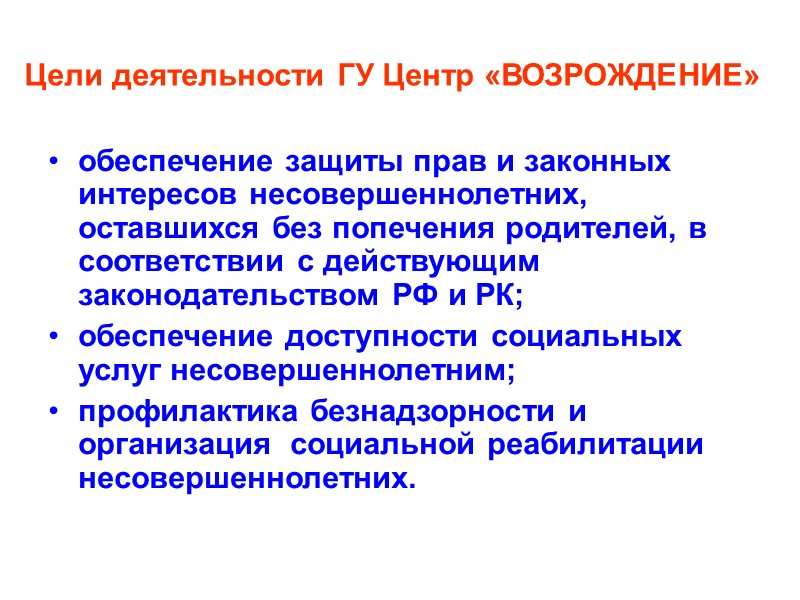 Цели деятельности ГУ Центр «ВОЗРОЖДЕНИЕ»

• обеспечение защиты прав и законных интересов несовершеннолетних, оставшихся без попечения родителей, в соответствии с действующим законодательством РФ и РК;
• обеспечение доступности социальных услуг несовершеннолетним;
• профилактика безнадзорности и организация социальной реабилитации несовершеннолетних.